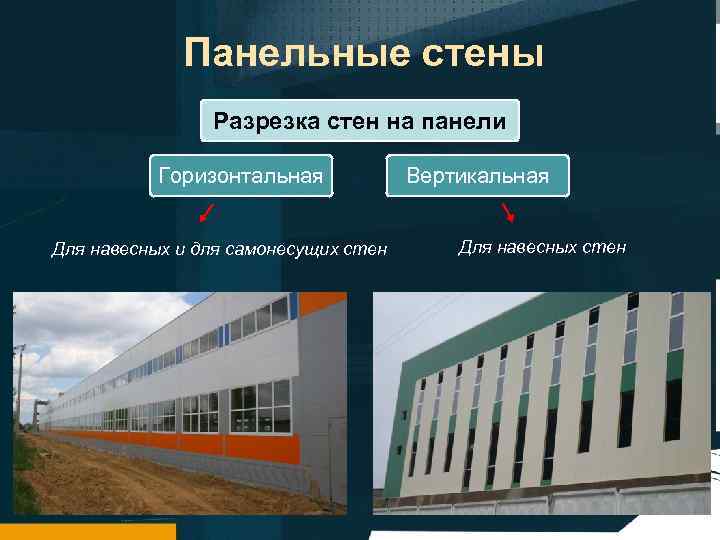 Панельные стены

Разрезка стен на панели

Горизонтальная

Вертикальная

Для навесных и для самонесущих стен

Для навесных стен